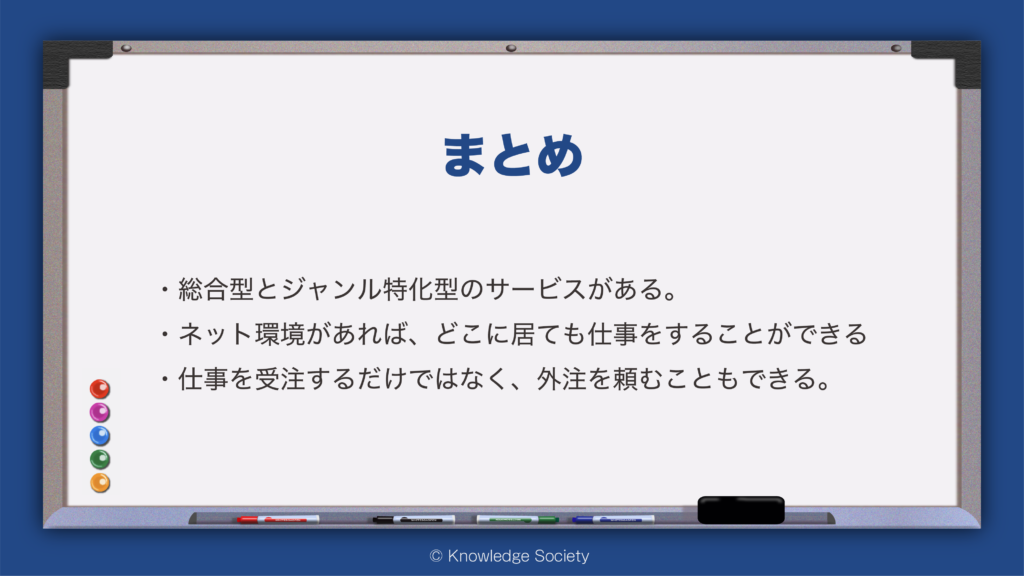 まとめ

・総合型とジャンル特化型のサービスがある。
・ネット環境があれば、どこに居ても仕事をすることができる
・仕事を受注するだけではなく、外注を頼むこともできる。

© Knowledge Society